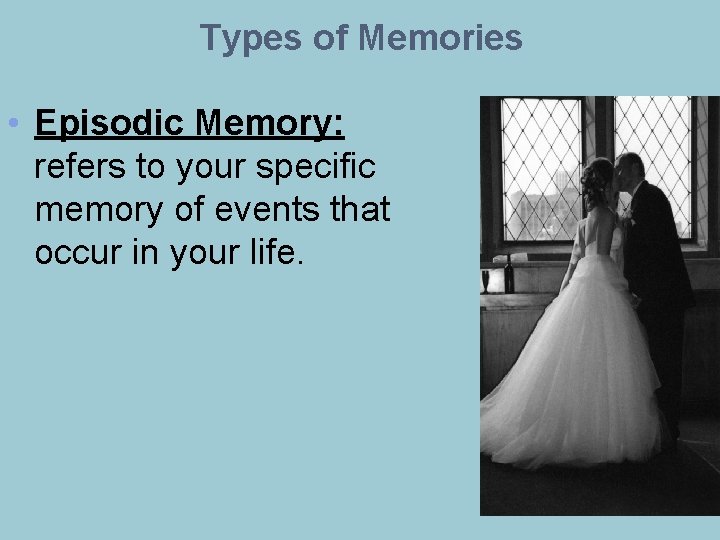 Types of Memories

• Episodic Memory: refers to your specific memory of events that occur in your life.